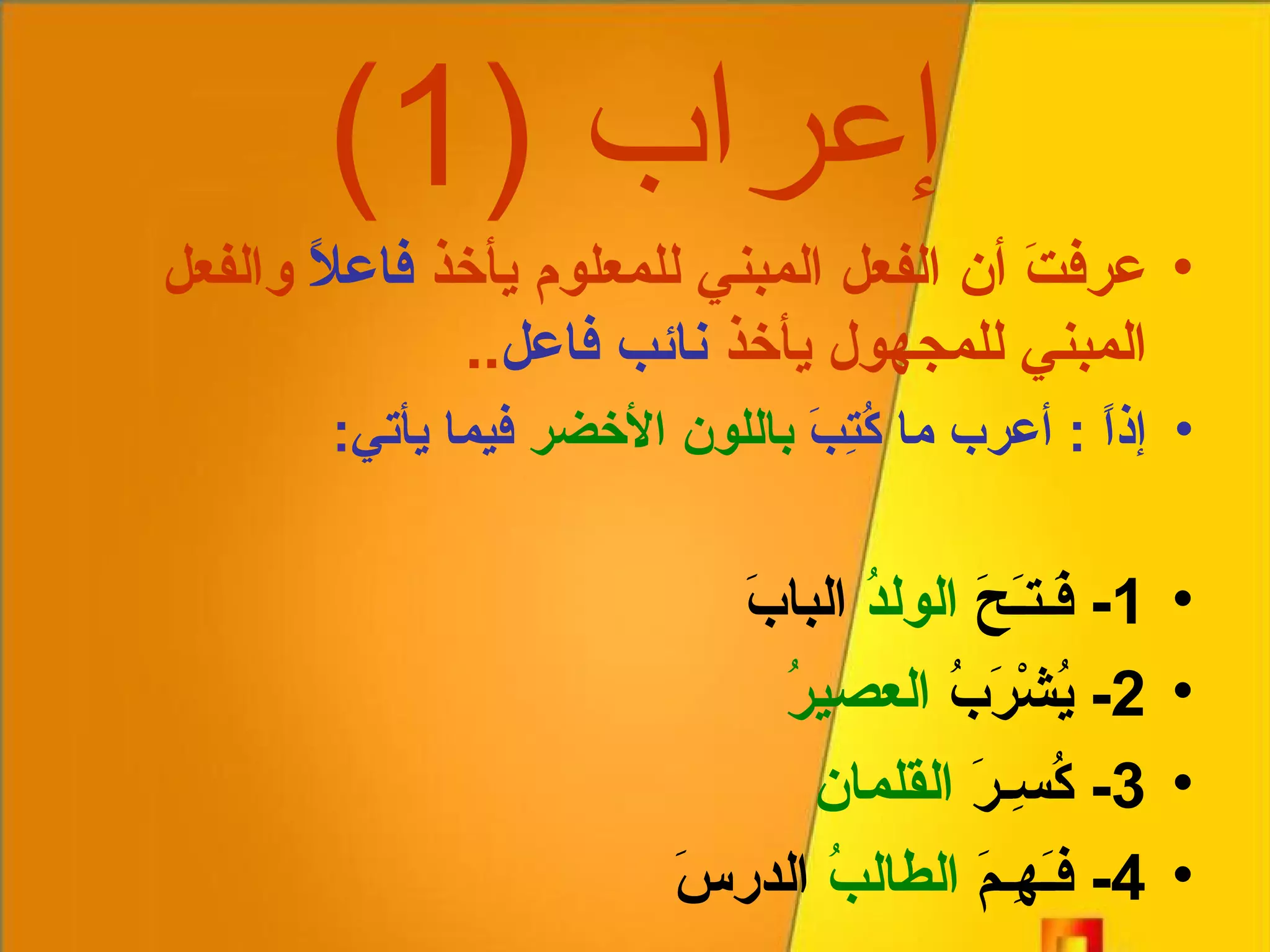 إعراب (1)

• عرفتَ أن الفعل المبني للمعلوم يأخذ فاعلاً والفعل المبني للمجهول يأخذ نائب فاعل..

• إذاً : أعرب ما كُتِبَ باللون الأخضر فيما يأتي:

• 1- فَتَحَ الولدُ البابَ

• 2- يُشْرَبُ العصيرُ

• 3- كُسِرَ القلمان

• 4- فَهِمَ الطالبُ الدرسَ